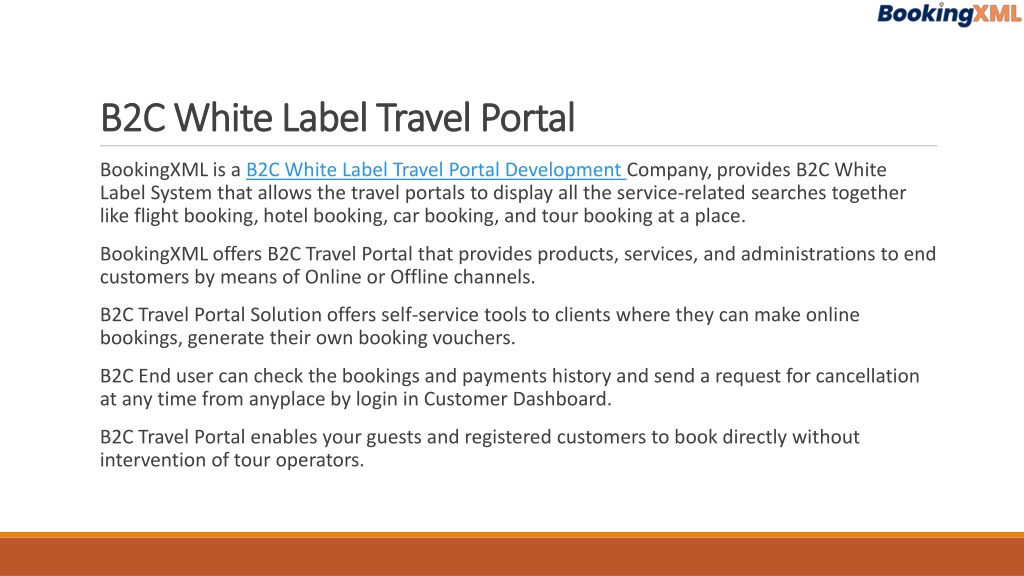 BookingXML

B2C White Label Travel Portal

BookingXML is a B2C White Label Travel Portal Development Company, provides B2C White Label System that allows the travel portals to display all the service-related searches together like flight booking, hotel booking, car booking, and tour booking at a place.

BookingXML offers B2C Travel Portal that provides products, services, and administrations to end customers by means of Online or Offline channels.

B2C Travel Portal Solution offers self-service tools to clients where they can make online bookings, generate their own booking vouchers.

B2C End user can check the bookings and payments history and send a request for cancellation at any time from anyplace by login in Customer Dashboard.

B2C Travel Portal enables your guests and registered customers to book directly without intervention of tour operators.